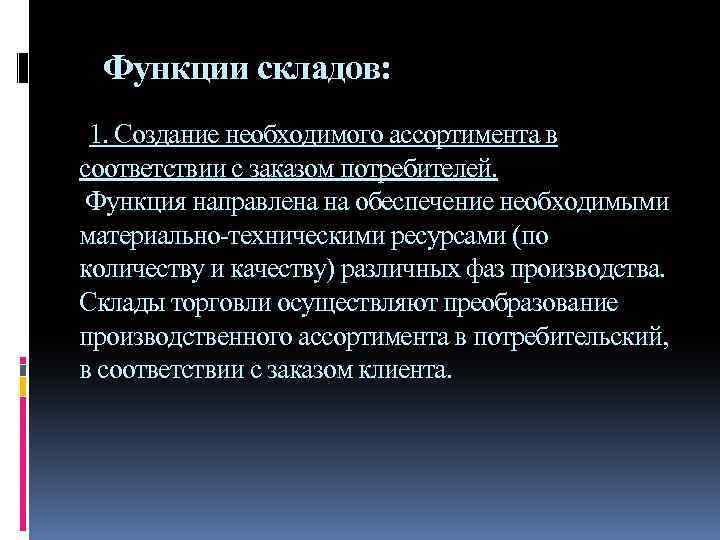 Функции складов:

1. Создание необходимого ассортимента в соответствии с заказом потребителей.

Функция направлена на обеспечение необходимыми материально-техническими ресурсами (по количеству и качеству) различных фаз производства. Склады торговли осуществляют преобразование производственного ассортимента в потребительский, в соответствии с заказом клиента.